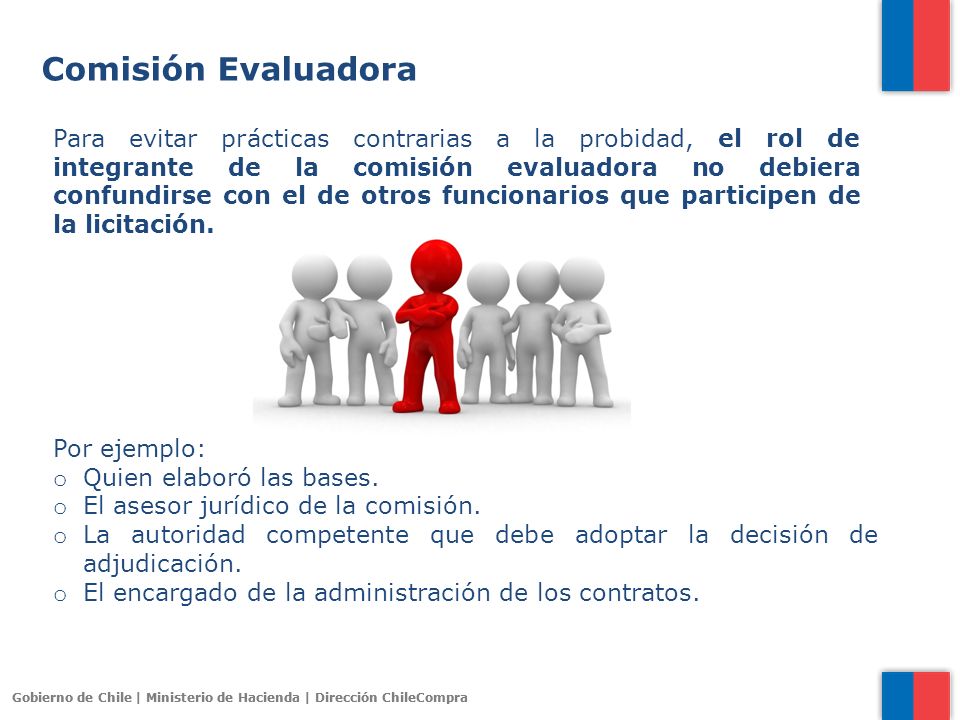 Comisión Evaluadora

Para evitar prácticas contrarias a la probidad, el rol de integrante de la comisión evaluadora no debiera confundirse con el de otros funcionarios que participen de la licitación.

Por ejemplo:
o Quien elaboró las bases.
o El asesor jurídico de la comisión.
o La autoridad competente que debe adoptar la decisión de adjudicación.
o El encargado de la administración de los contratos.

Gobierno de Chile | Ministerio de Hacienda | Dirección ChileCompra